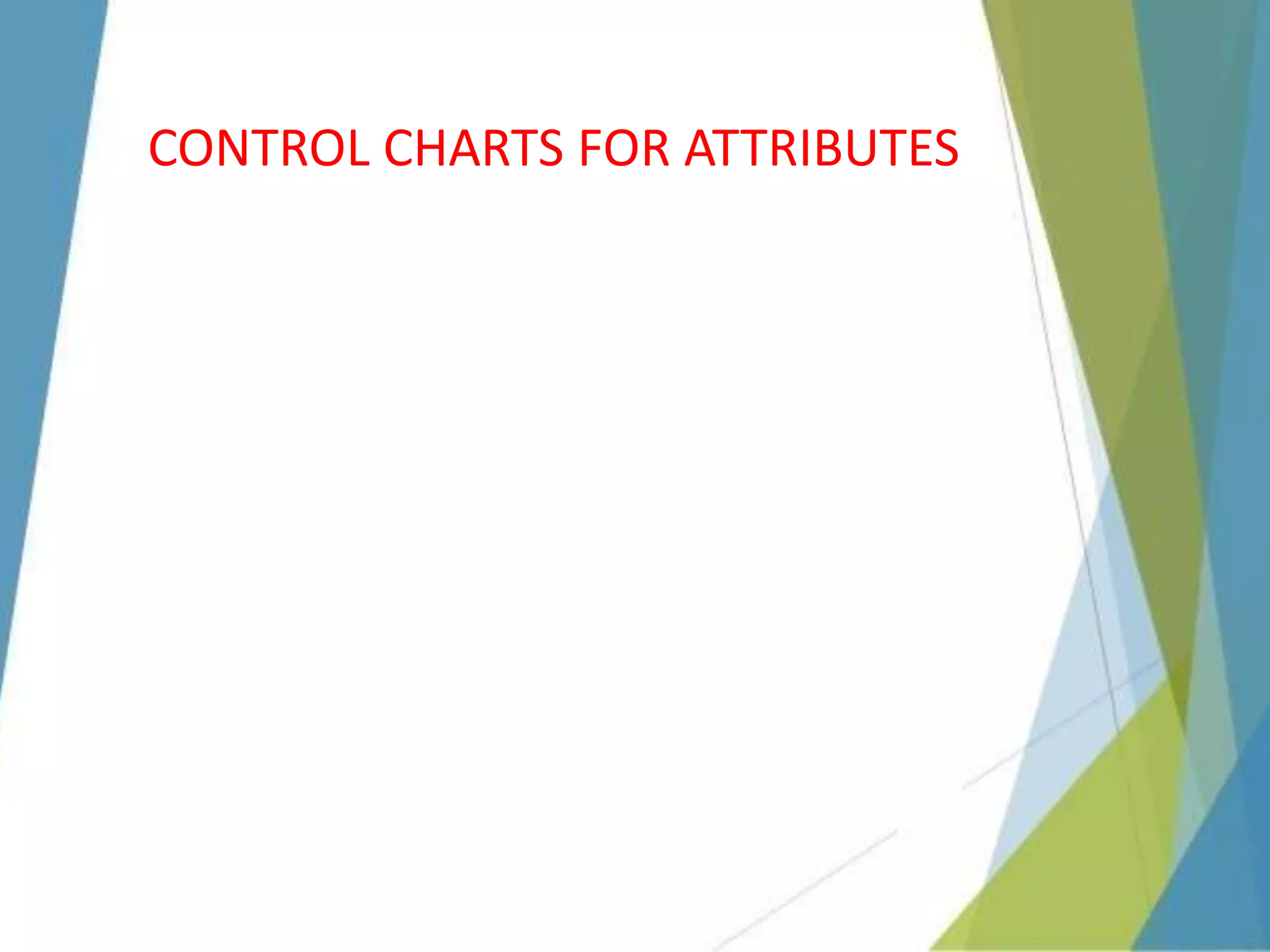 CONTROL CHARTS FOR ATTRIBUTES